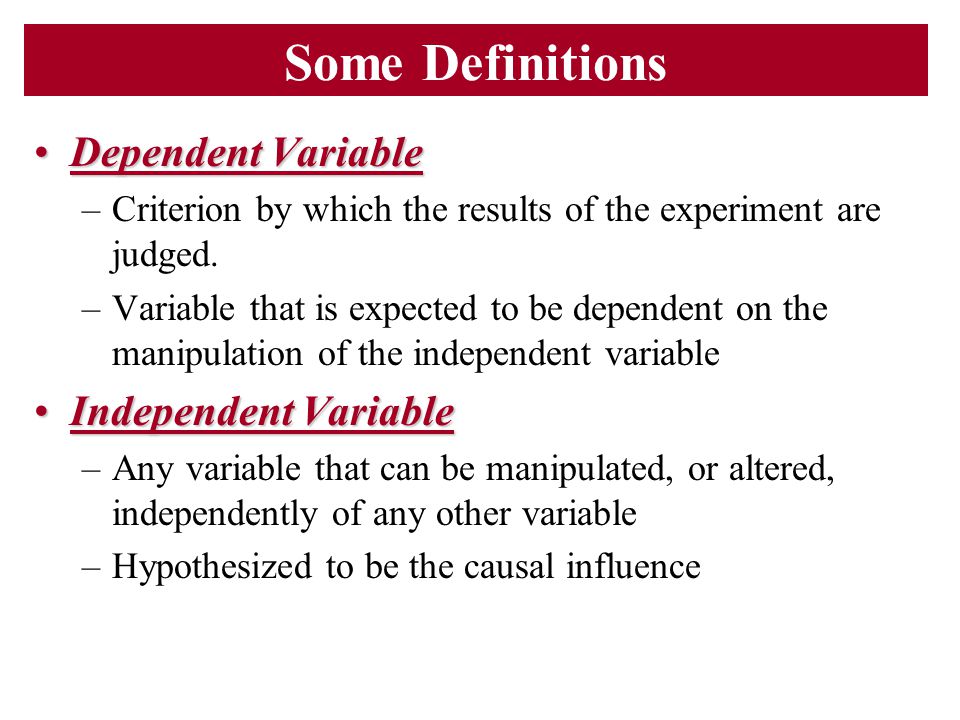 Some Definitions

• Dependent Variable
– Criterion by which the results of the experiment are judged.
– Variable that is expected to be dependent on the manipulation of the independent variable

• Independent Variable
– Any variable that can be manipulated, or altered, independently of any other variable
– Hypothesized to be the causal influence